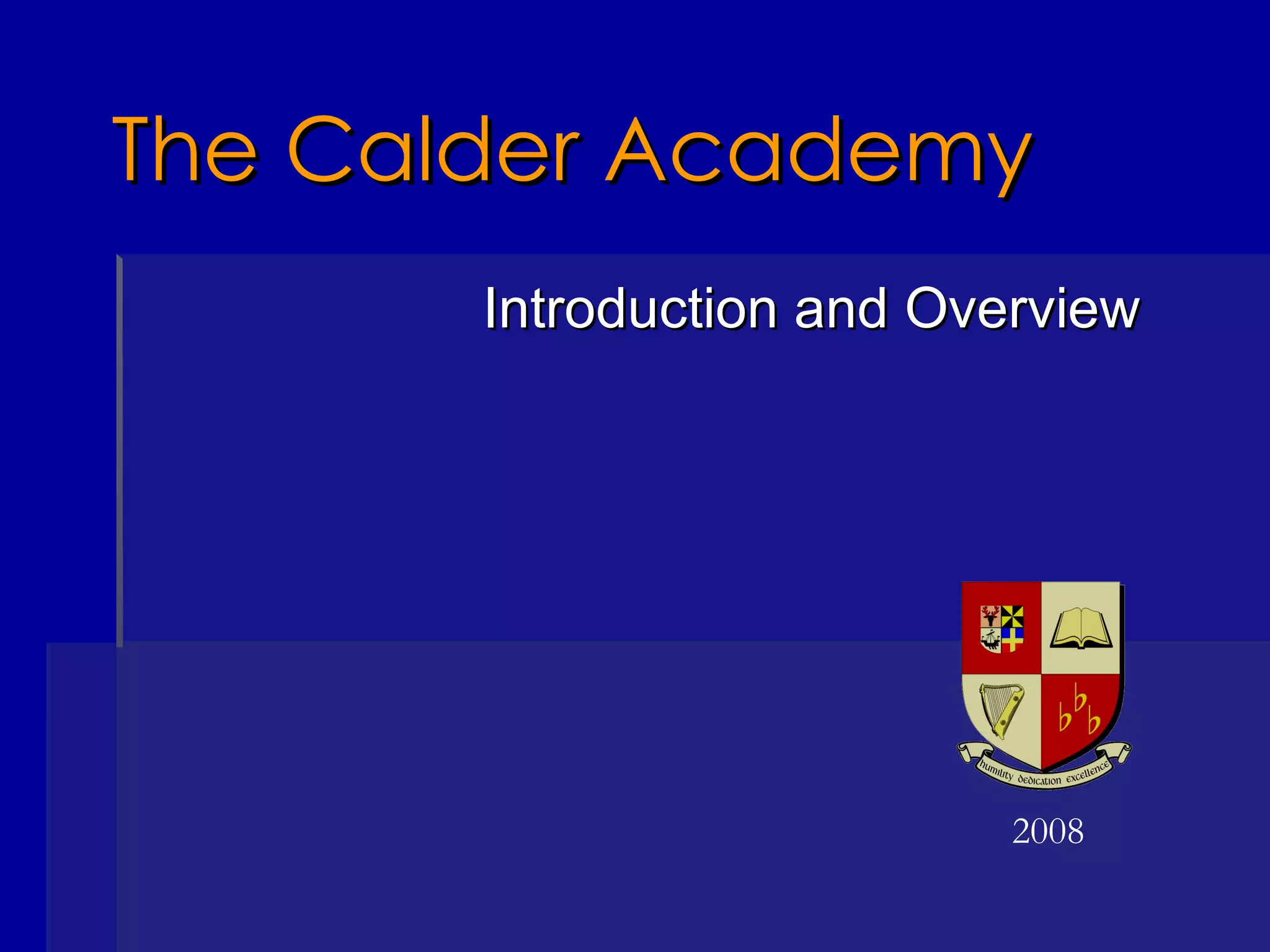 The Calder Academy

Introduction and Overview

humility dedication excellence

2008